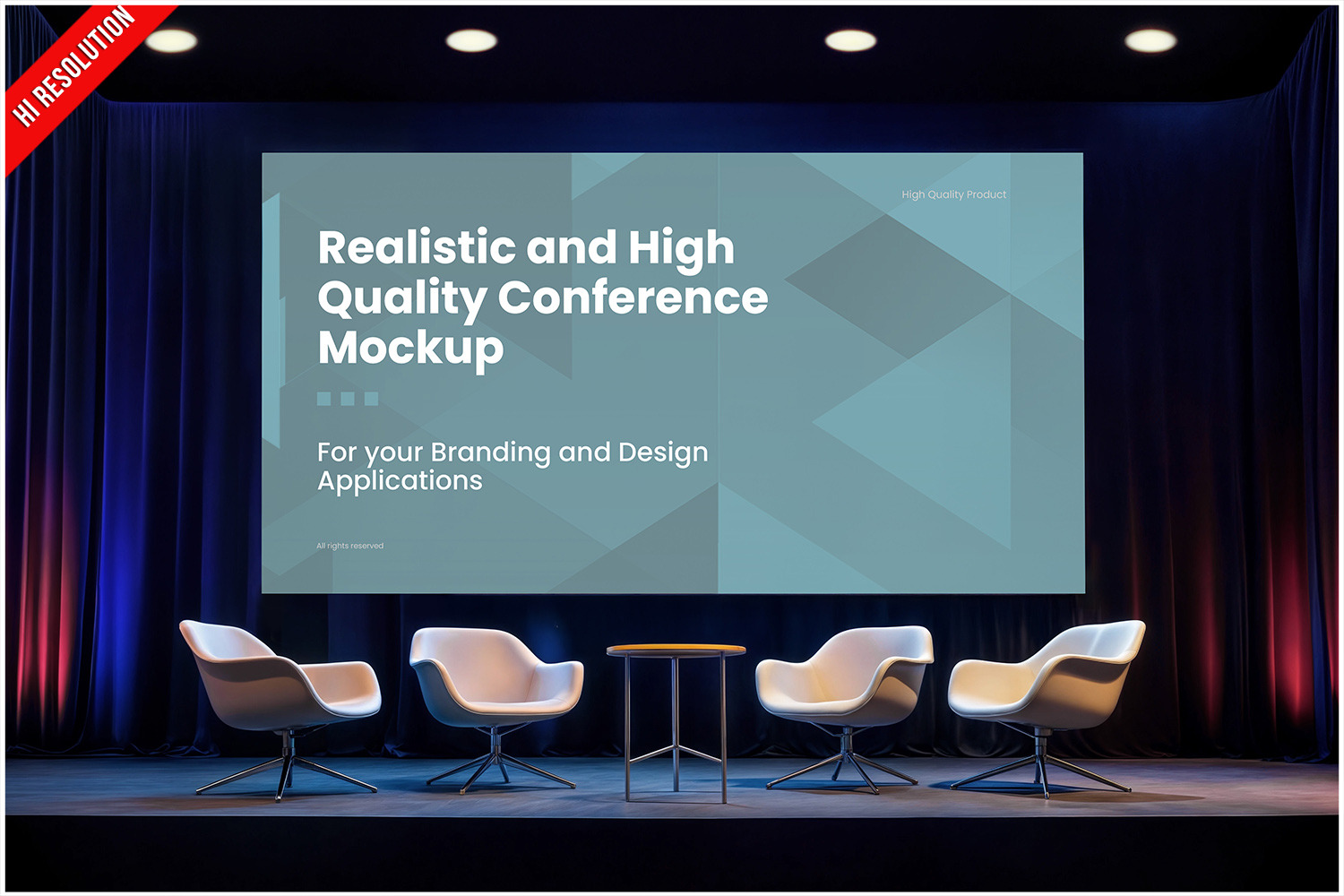 HI RESOLUTION

High Quality Product

Realistic and High Quality Conference Mockup

For your Branding and Design Applications

All rights reserved